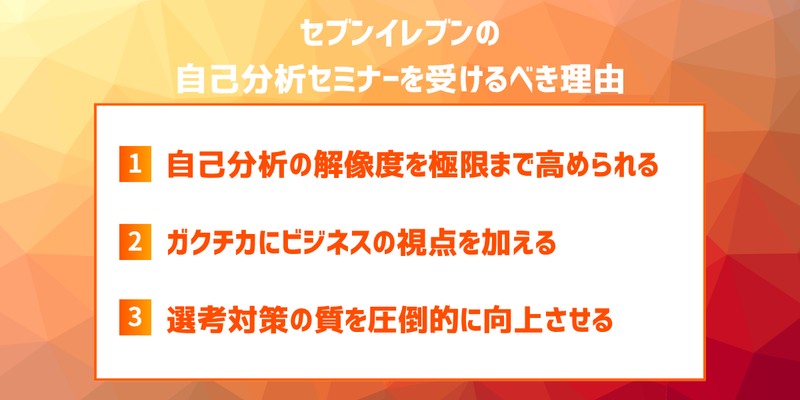 セブンイレブンの
自己分析セミナーを受けるべき理由

1 自己分析の解像度を極限まで高められる

2 ガクチカにビジネスの視点を加える

3 選考対策の質を圧倒的に向上させる